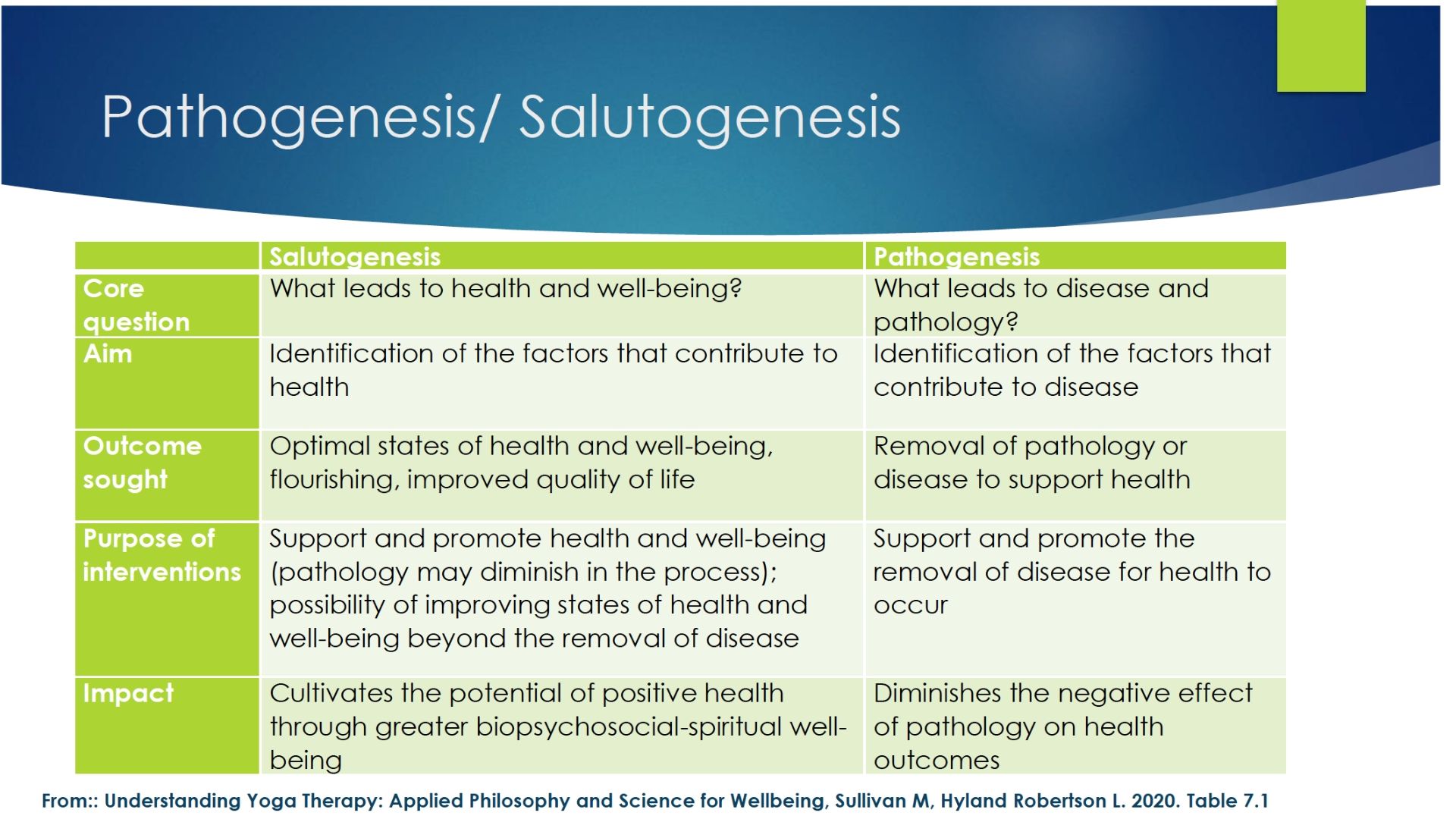 Pathogenesis/ Salutogenesis

| | Salutogenesis | Pathogenesis |
|---|---|---|
| Core question | What leads to health and well-being? | What leads to disease and pathology? |
| Aim | Identification of the factors that contribute to health | Identification of the factors that contribute to disease |
| Outcome sought | Optimal states of health and well-being, flourishing, improved quality of life | Removal of pathology or disease to support health |
| Purpose of interventions | Support and promote health and well-being (pathology may diminish in the process); possibility of improving states of health and well-being beyond the removal of disease | Support and promote the removal of disease for health to occur |
| Impact | Cultivates the potential of positive health through greater biopsychosocial-spiritual well-being | Diminishes the negative effect of pathology on health outcomes |

From:: Understanding Yoga Therapy: Applied Philosophy and Science for Wellbeing, Sullivan M, Hyland Robertson L. 2020. Table 7.1